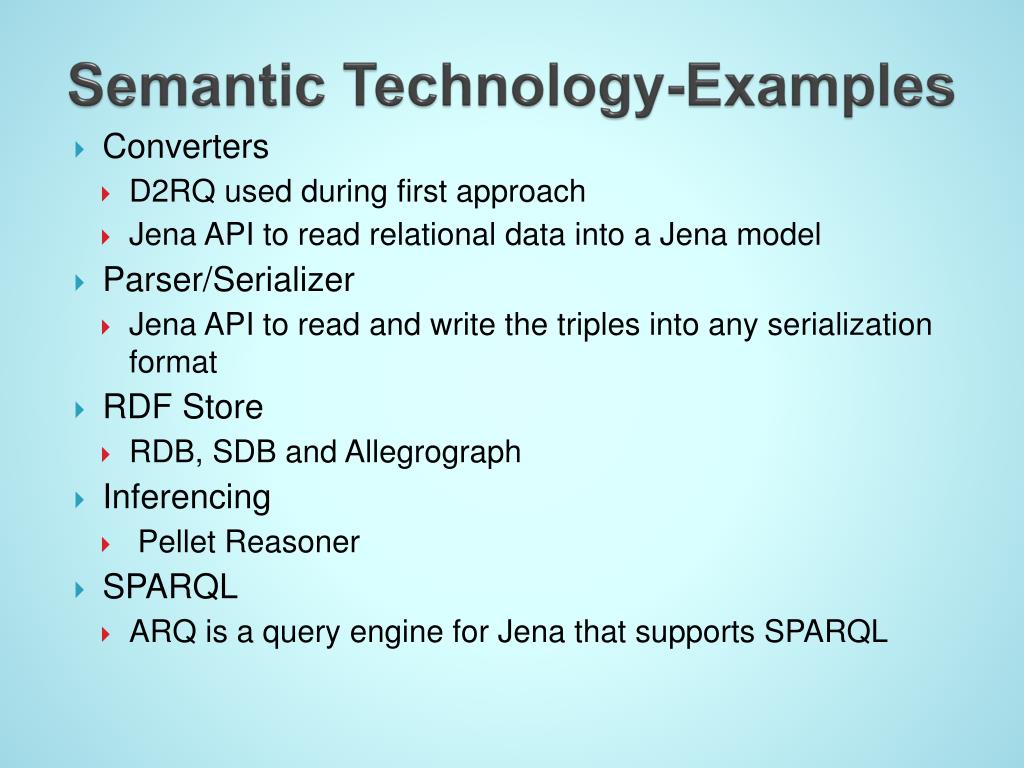 Semantic Technology-Examples

Converters
D2RQ used during first approach
Jena API to read relational data into a Jena model
Parser/Serializer
Jena API to read and write the triples into any serialization format
RDF Store
RDB, SDB and Allegrograph
Inferencing
Pellet Reasoner
SPARQL
ARQ is a query engine for Jena that supports SPARQL